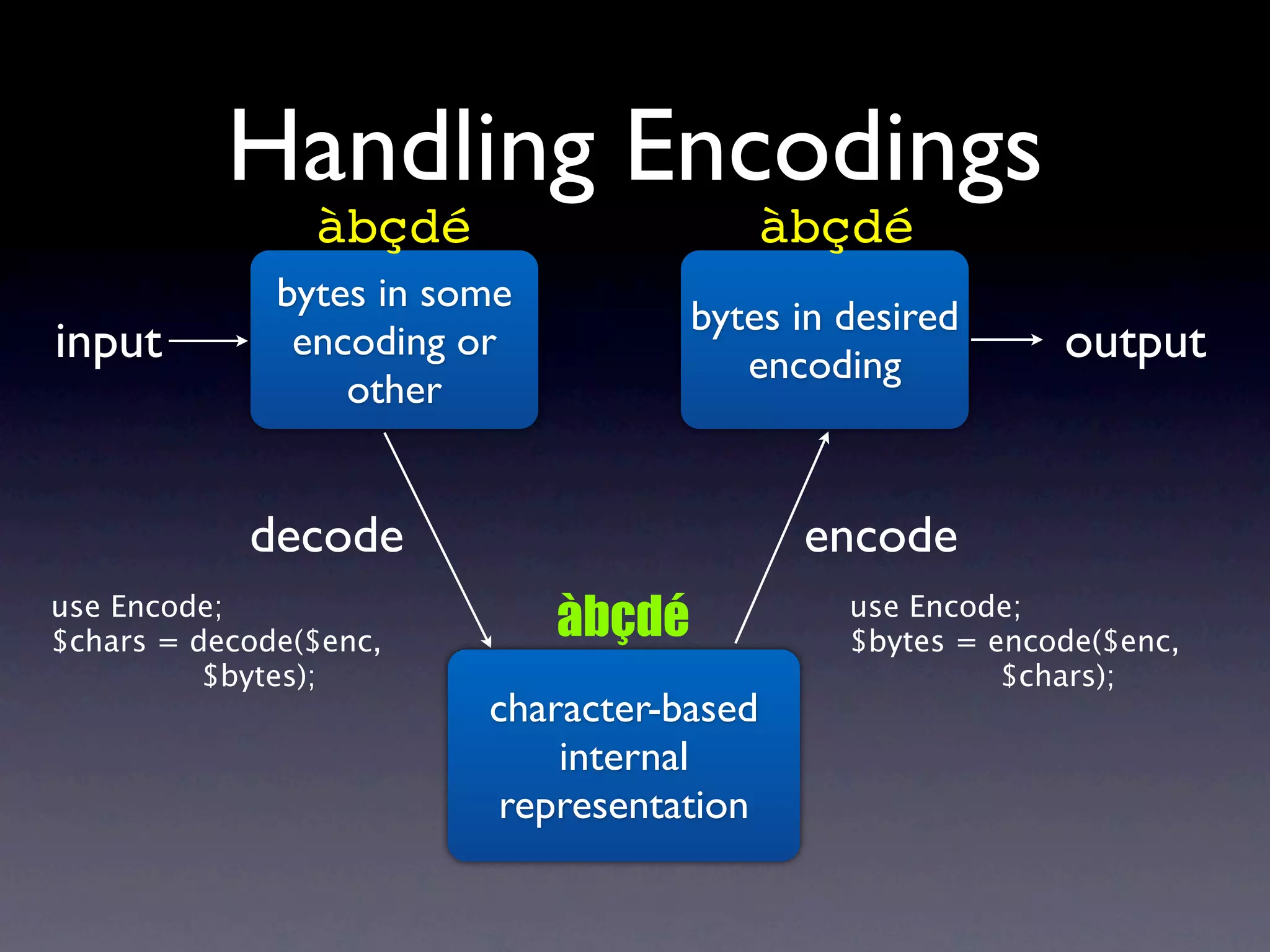 Handling Encodings

àbçdé

input

bytes in some encoding or other

àbçdé

bytes in desired encoding

output

decode

encode

use Encode;
$chars = decode($enc, $bytes);

àbçdé

character-based internal representation

use Encode;
$bytes = encode($enc, $chars);